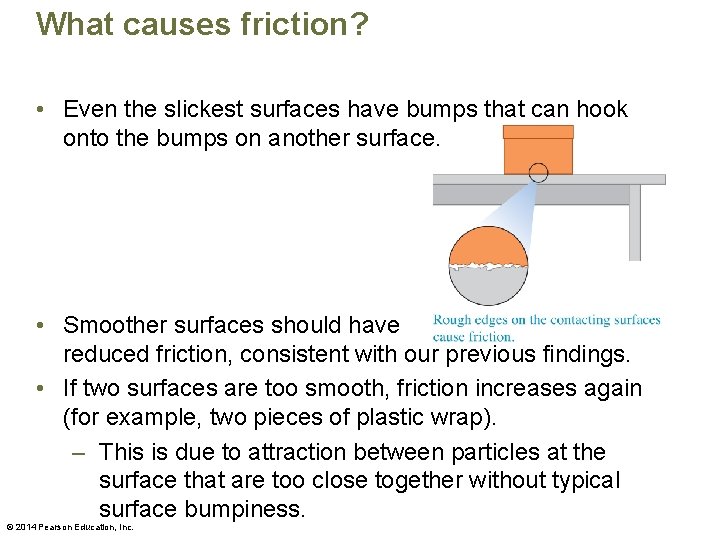 What causes friction?

• Even the slickest surfaces have bumps that can hook onto the bumps on another surface.

Rough edges on the contacting surfaces cause friction.

• Smoother surfaces should have reduced friction, consistent with our previous findings.

• If two surfaces are too smooth, friction increases again (for example, two pieces of plastic wrap).

– This is due to attraction between particles at the surface that are too close together without typical surface bumpiness.

© 2014 Pearson Education, Inc.